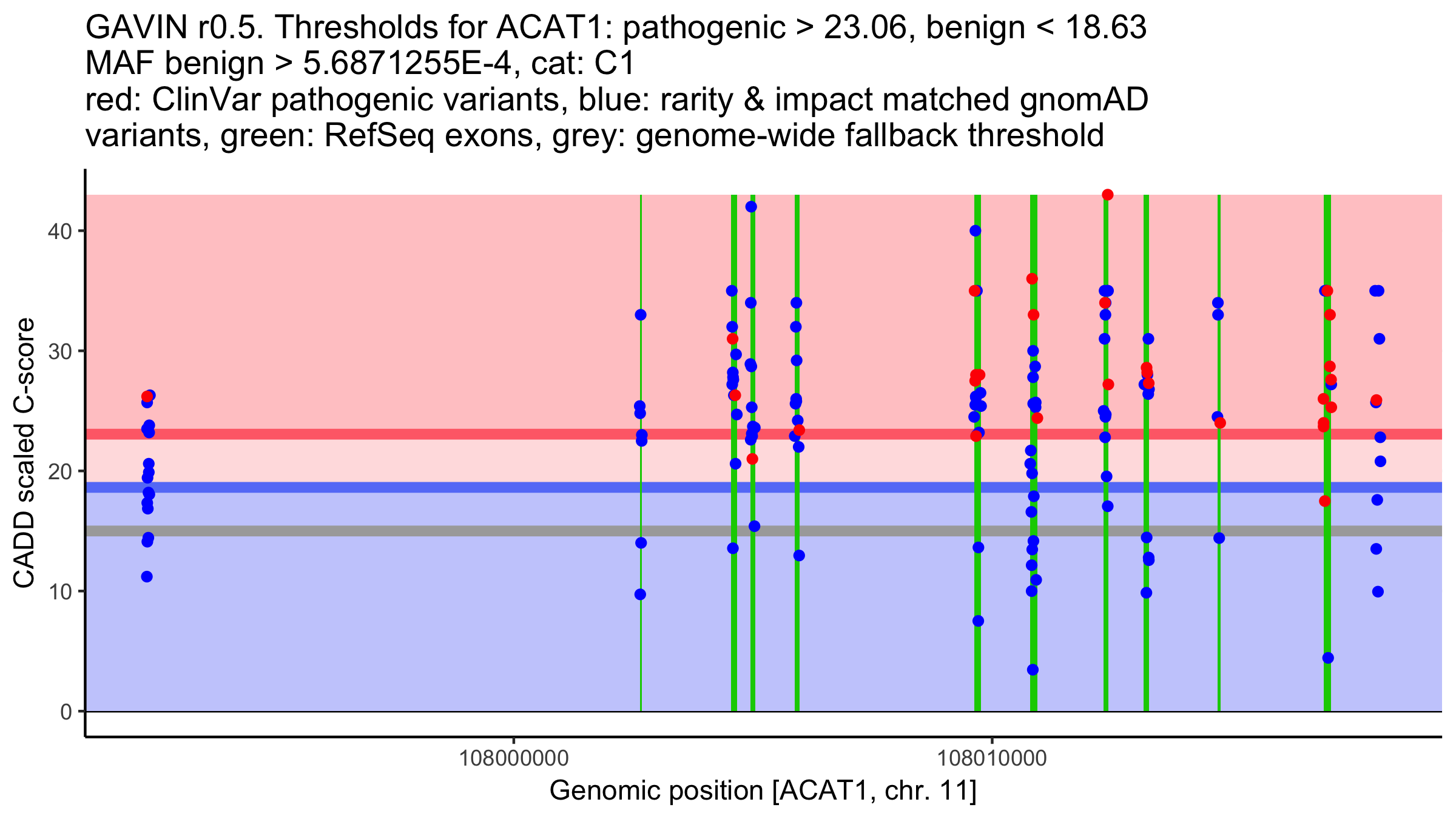 GAVIN r0.5. Thresholds for ACAT1: pathogenic > 23.06, benign < 18.63
MAF benign > 5.6871255E-4, cat: C1
red: ClinVar pathogenic variants, blue: rarity & impact matched gnomAD variants, green: RefSeq exons, grey: genome-wide fallback threshold

CADD scaled C-score

40
30
20
10
0

108000000
108010000

Genomic position [ACAT1, chr. 11]